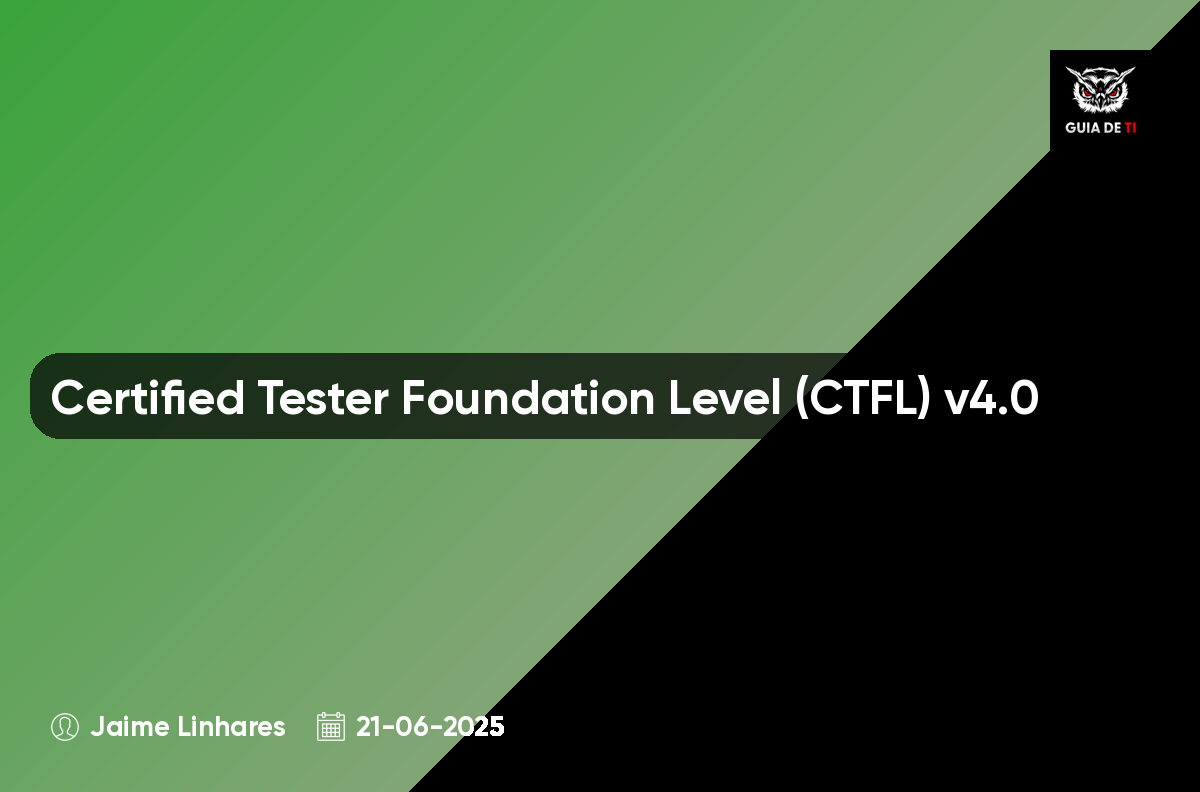 GUIA DE TI

Certified Tester Foundation Level (CTFL) v4.0

Jaime Linhares 21-06-2025